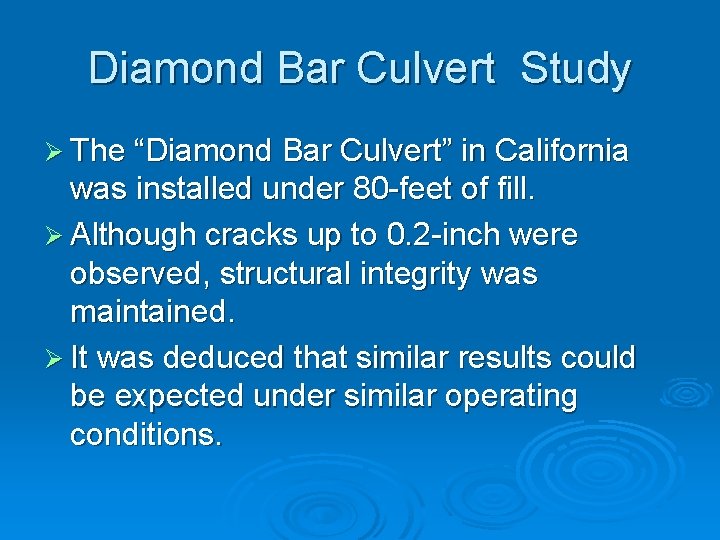 Diamond Bar Culvert  Study

➢ The “Diamond Bar Culvert” in California was installed under 80-feet of fill.

➢ Although cracks up to 0.2-inch were observed, structural integrity was maintained.

➢ It was deduced that similar results could be expected under similar operating conditions.